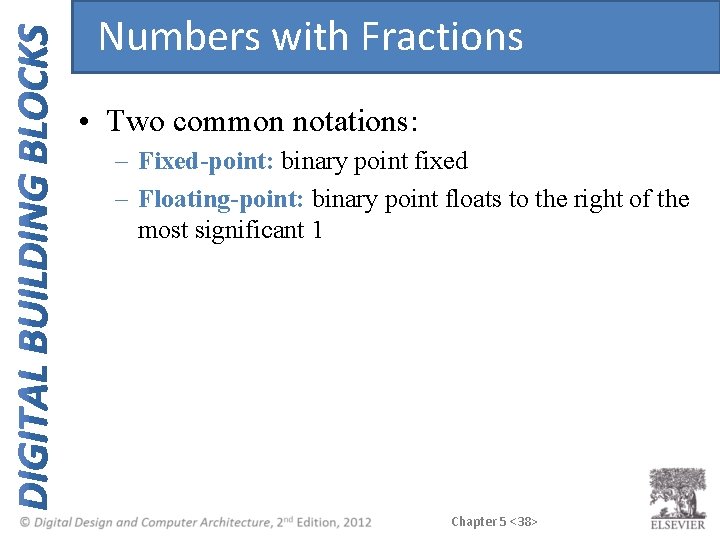 DIGITAL BUILDING BLOCKS

Numbers with Fractions

• Two common notations:
– Fixed-point: binary point fixed
– Floating-point: binary point floats to the right of the most significant 1

© Digital Design and Computer Architecture, 2nd Edition, 2012

Chapter 5 <38>

ELSEVIER